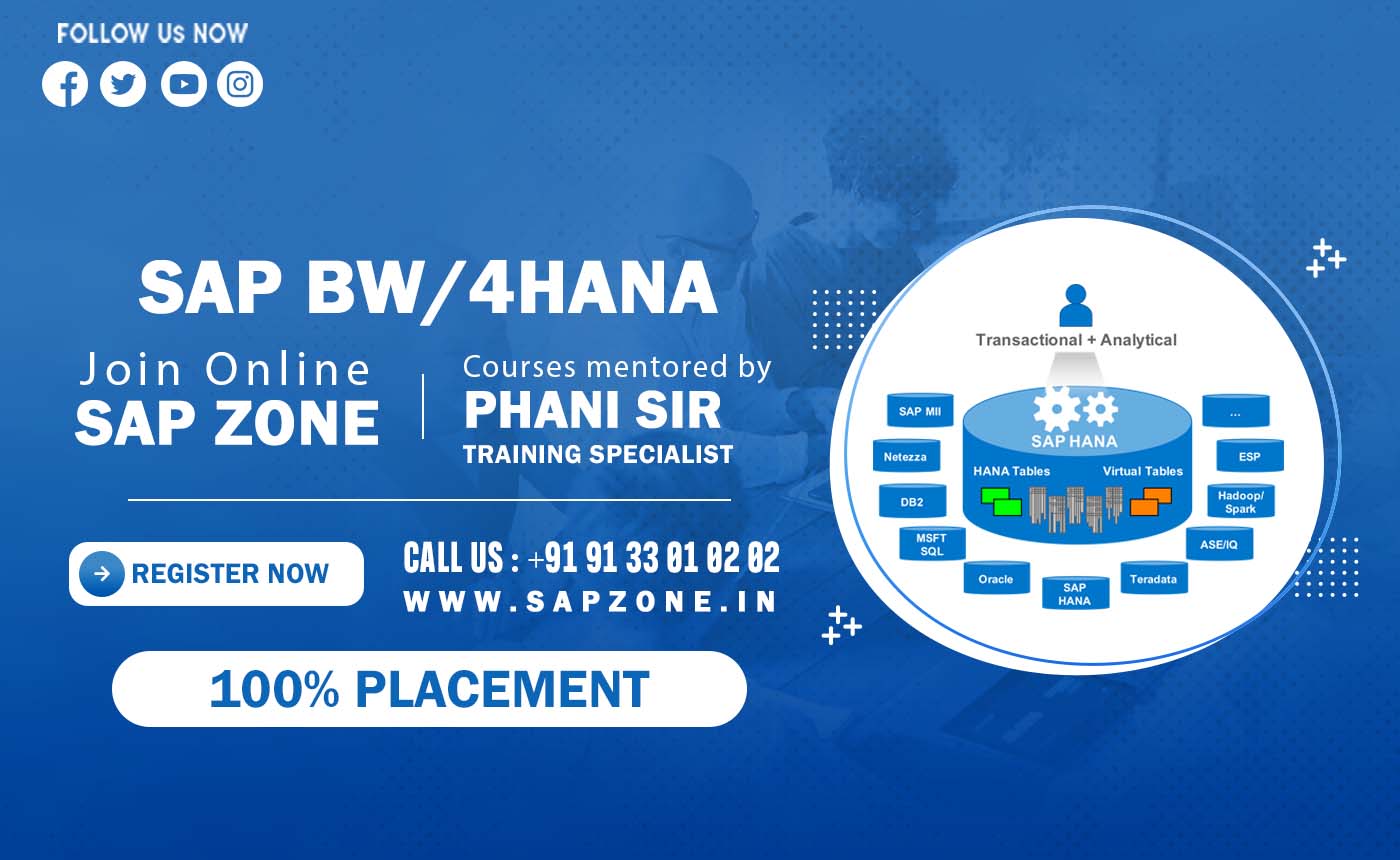 FOLLOW US NOW

SAP BW/4HANA

Join Online
SAP ZONE

Courses mentored by
PHANI SIR
TRAINING SPECIALIST

REGISTER NOW

CALL US : +91 91 33 01 02 02
WWW.SAPZONE.IN

100% PLACEMENT

Transactional + Analytical

SAP HANA
HANA Tables
Virtual Tables

SAP MII
Netezza
DB2
MSFT SQL
Oracle
SAP HANA
Teradata
ASE/IQ
Hadoop/ Spark
ESP
...